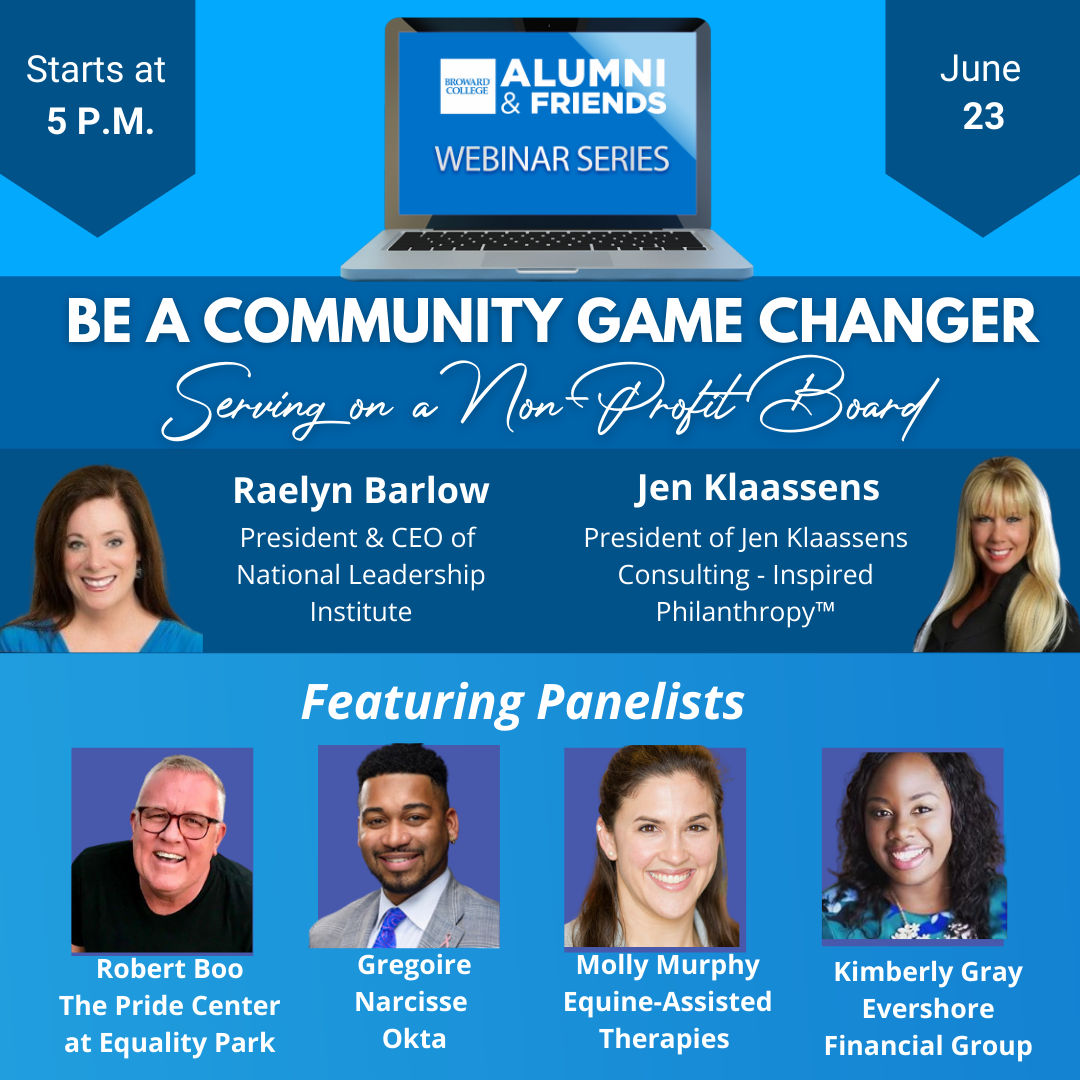 Starts at
5 P.M.

BROWARD COLLEGE ALUMNI & FRIENDS
WEBINAR SERIES

June
23

BE A COMMUNITY GAME CHANGER
Serving on a Non-Profit Board

Raelyn Barlow
President & CEO of National Leadership Institute

Jen Klaassens
President of Jen Klaassens Consulting - Inspired Philanthropy™

Featuring Panelists

Robert Boo
The Pride Center at Equality Park

Gregoire Narcisse
Okta

Molly Murphy
Equine-Assisted Therapies

Kimberly Gray
Evershore Financial Group